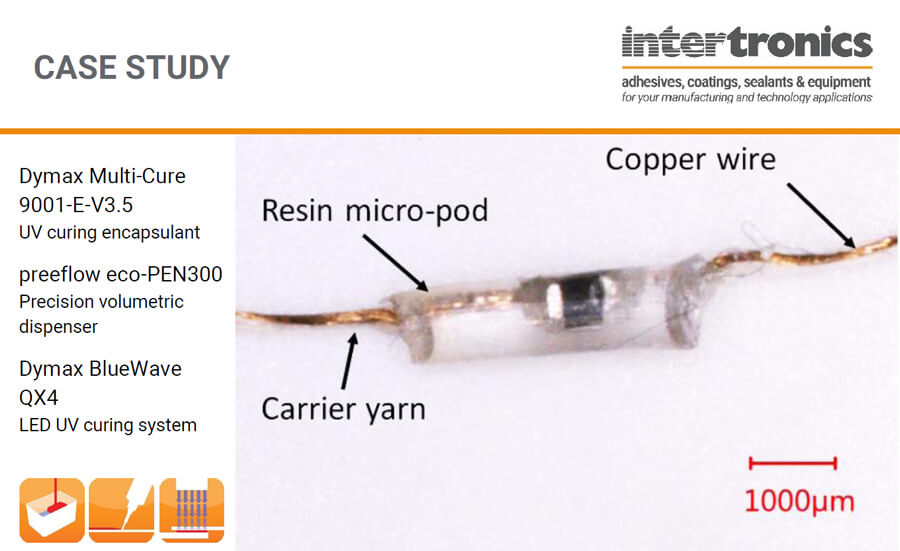 CASE STUDY

intertronics
adhesives, coatings, sealants & equipment
for your manufacturing and technology applications

Dymax Multi-Cure 9001-E-V3.5
UV curing encapsulant

preeflow eco-PEN300
Precision volumetric dispenser

Dymax BlueWave QX4
LED UV curing system

Copper wire

Resin micro-pod

Carrier yarn

1000μm